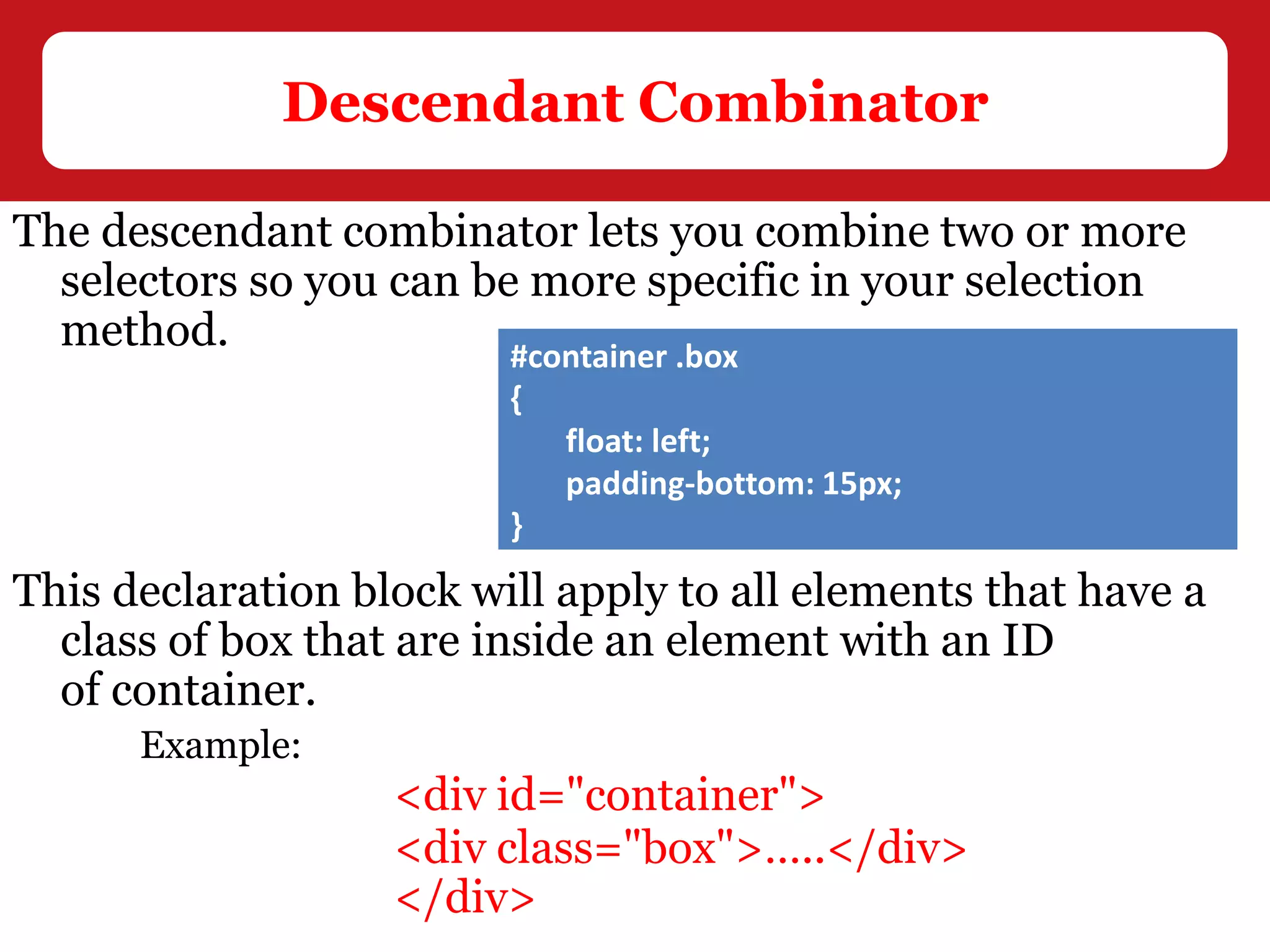 Descendant Combinator

The descendant combinator lets you combine two or more selectors so you can be more specific in your selection method.

#container .box
{
float: left;
padding-bottom: 15px;
}

This declaration block will apply to all elements that have a class of box that are inside an element with an ID of container.

Example:

<div id="container">
<div class="box">.....</div>
</div>